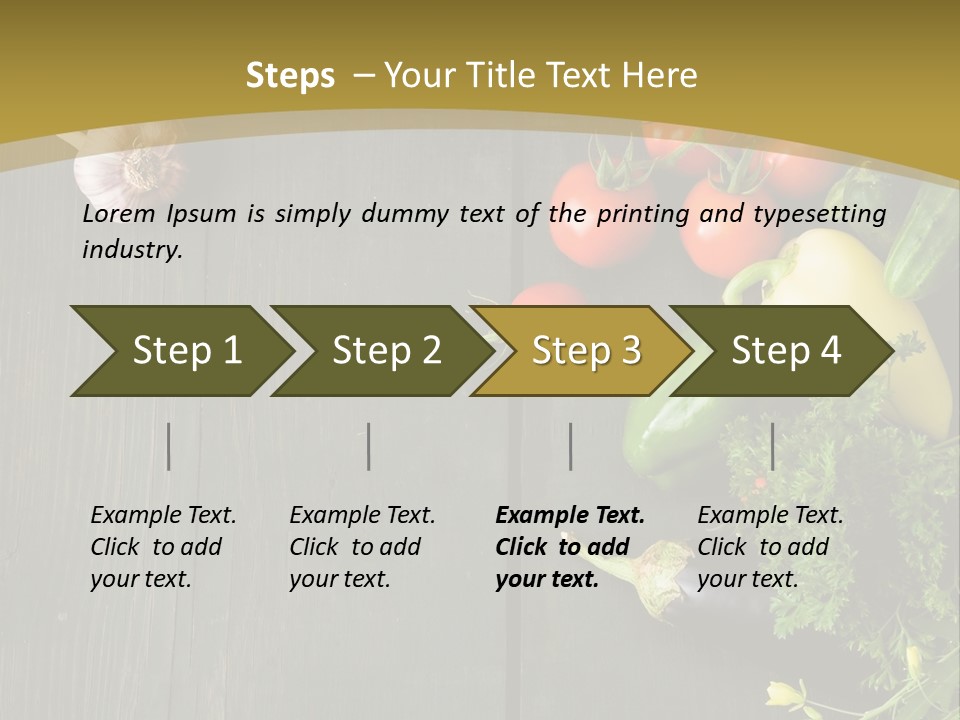 Steps – Your Title Text Here

Lorem Ipsum is simply dummy text of the printing and typesetting industry.

Step 1

Step 2

Step 3

Step 4

Example Text. Click to add your text.

Example Text. Click to add your text.

Example Text. Click to add your text.

Example Text. Click to add your text.